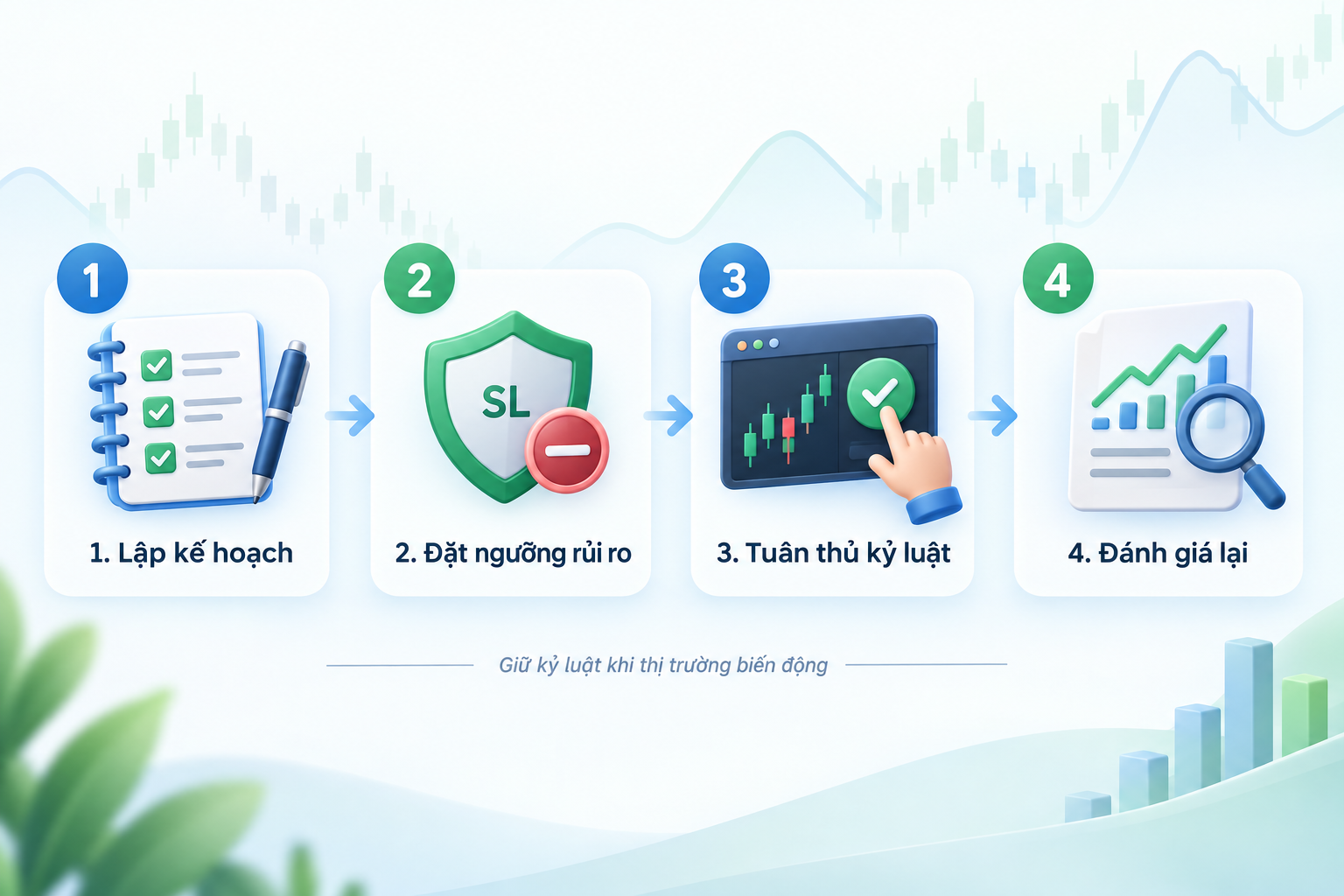 1

1. Lập kế hoạch

2

SL

2. Đặt ngưỡng rủi ro

3

3. Tuân thủ kỷ luật

4

4. Đánh giá lại

Giữ kỷ luật khi thị trường biến động